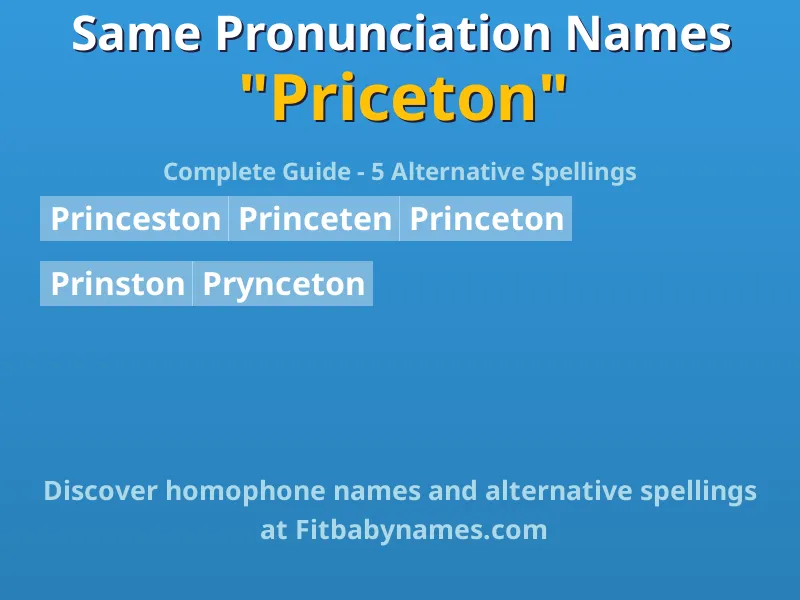 Same Pronunciation Names
"Priceton"

Complete Guide - 5 Alternative Spellings

Princeston Princeten Princeton

Prinston Prynceton

Discover homophone names and alternative spellings at Fitbabynames.com